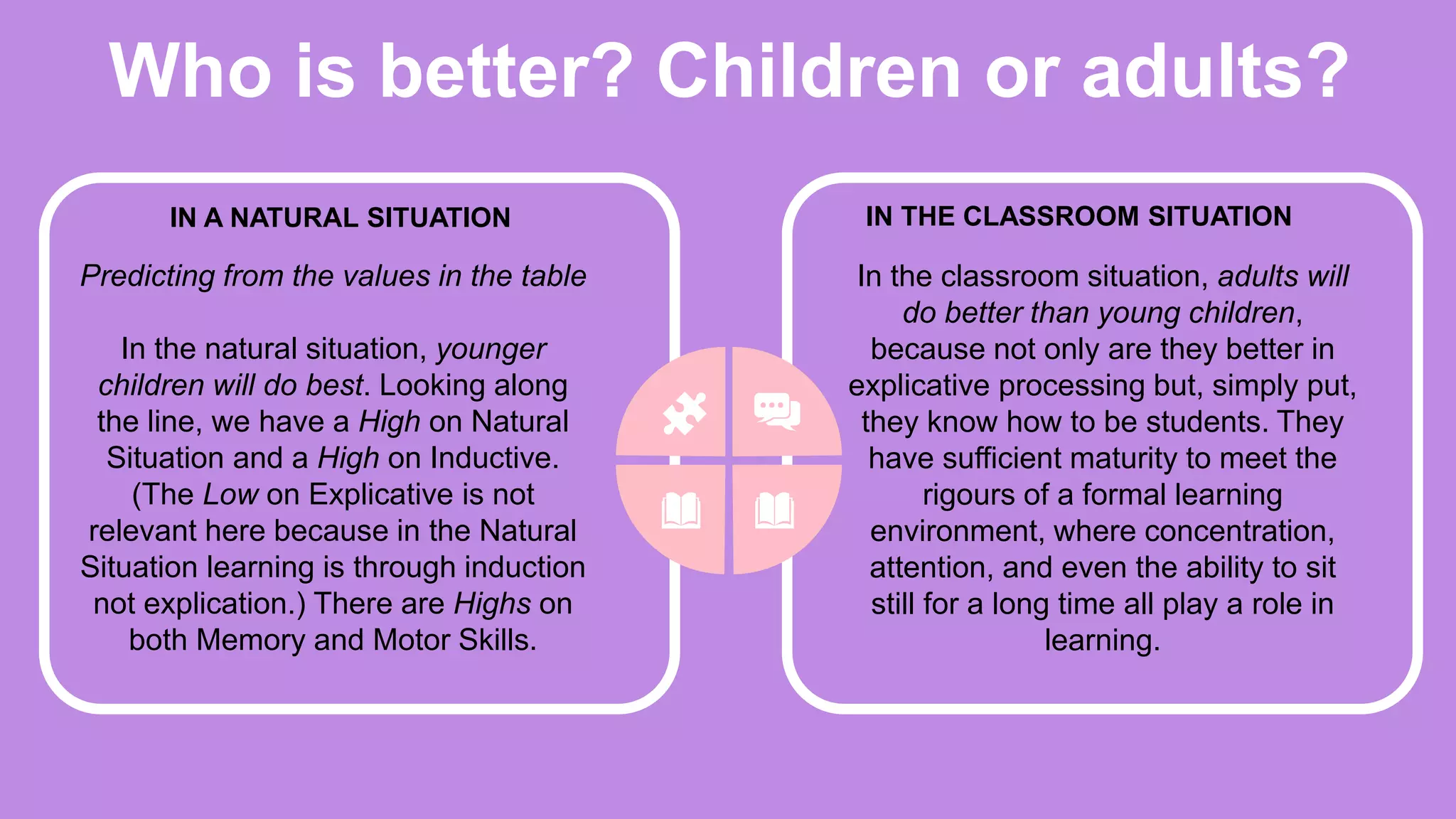 Who is better? Children or adults?

IN A NATURAL SITUATION

Predicting from the values in the table

In the natural situation, younger children will do best. Looking along the line, we have a High on Natural Situation and a High on Inductive. (The Low on Explicative is not relevant here because in the Natural Situation learning is through induction not explication.) There are Highs on both Memory and Motor Skills.

IN THE CLASSROOM SITUATION

In the classroom situation, adults will do better than young children, because not only are they better in explicative processing but, simply put, they know how to be students. They have sufficient maturity to meet the rigours of a formal learning environment, where concentration, attention, and even the ability to sit still for a long time all play a role in learning.